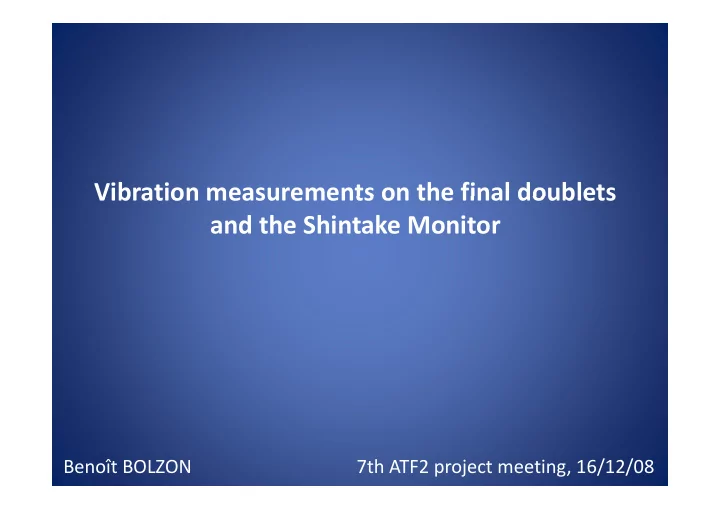 Vibration measurements on the final doublets and the Shintake Monitor

Benoît BOLZON

7th ATF2 project meeting, 16/12/08